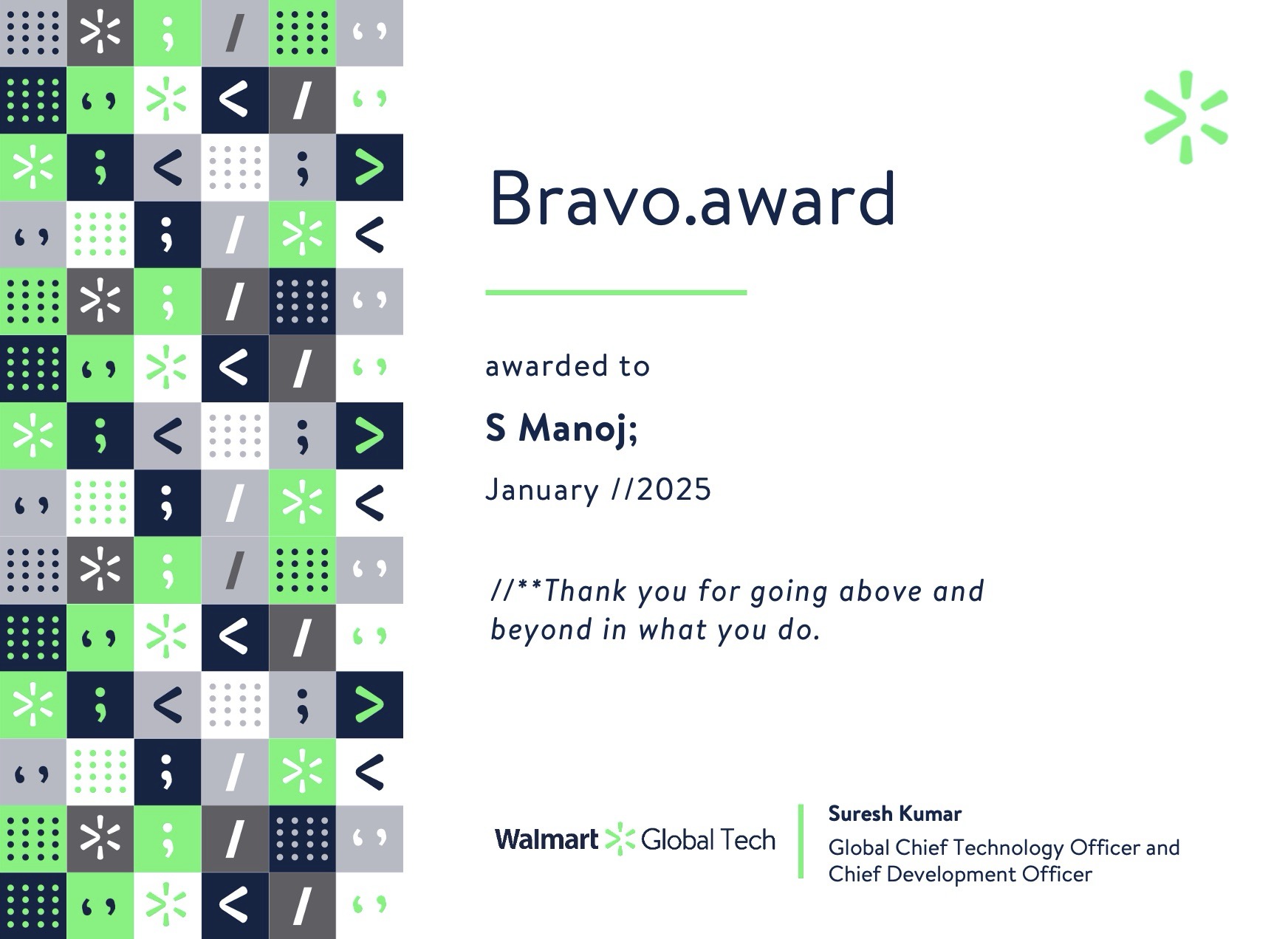 Bravo.award

awarded to

S Manoj;

January //2025

//**Thank you for going above and beyond in what you do.

Walmart Global Tech

Suresh Kumar
Global Chief Technology Officer and Chief Development Officer